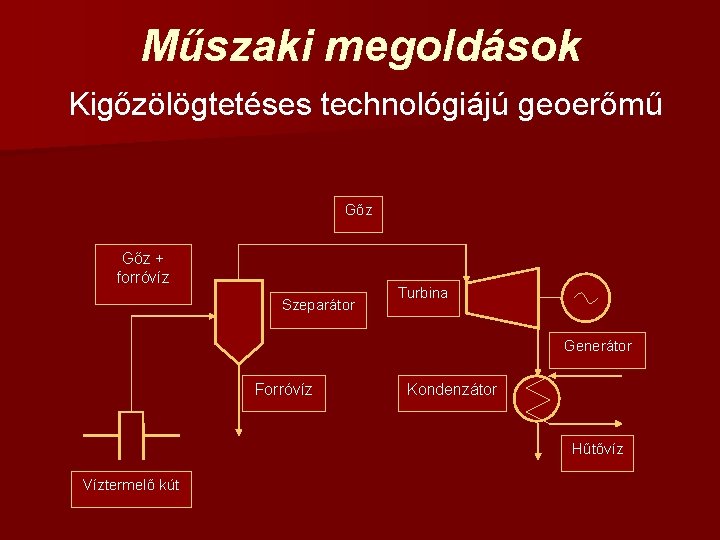 Műszaki megoldások

Kigőzölögtetéses technológiájú geoerőmű

Gőz

Gőz + forróvíz

Szeparátor

Turbina

Generátor

Forróvíz

Kondenzátor

Hűtővíz

Víztermelő kút